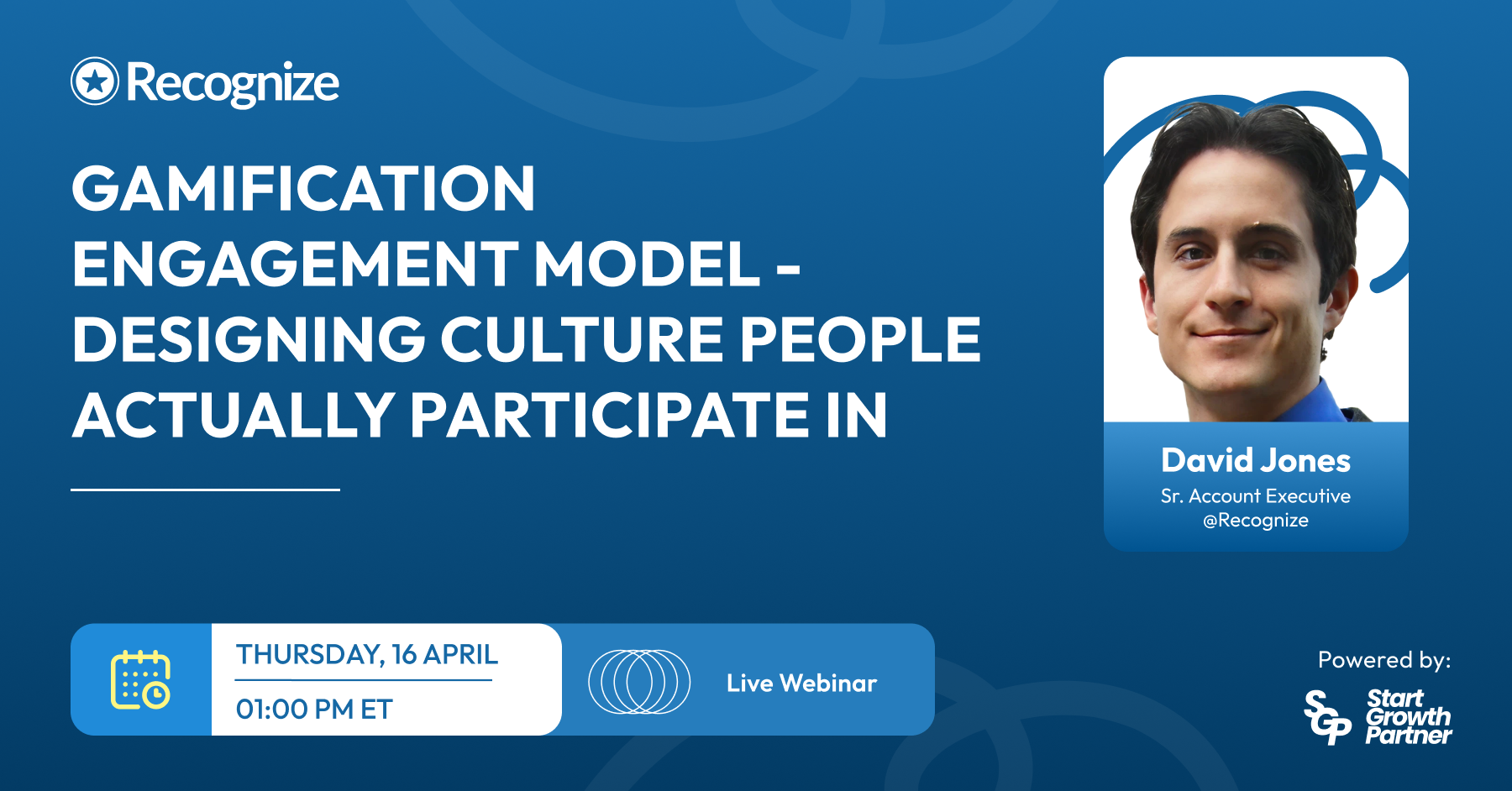 Recognize

GAMIFICATION ENGAGEMENT MODEL - DESIGNING CULTURE PEOPLE ACTUALLY PARTICIPATE IN

David Jones
Sr. Account Executive
@Recognize

THURSDAY, 16 APRIL
01:00 PM ET

Live Webinar

Powered by:
SGP Start Growth Partner